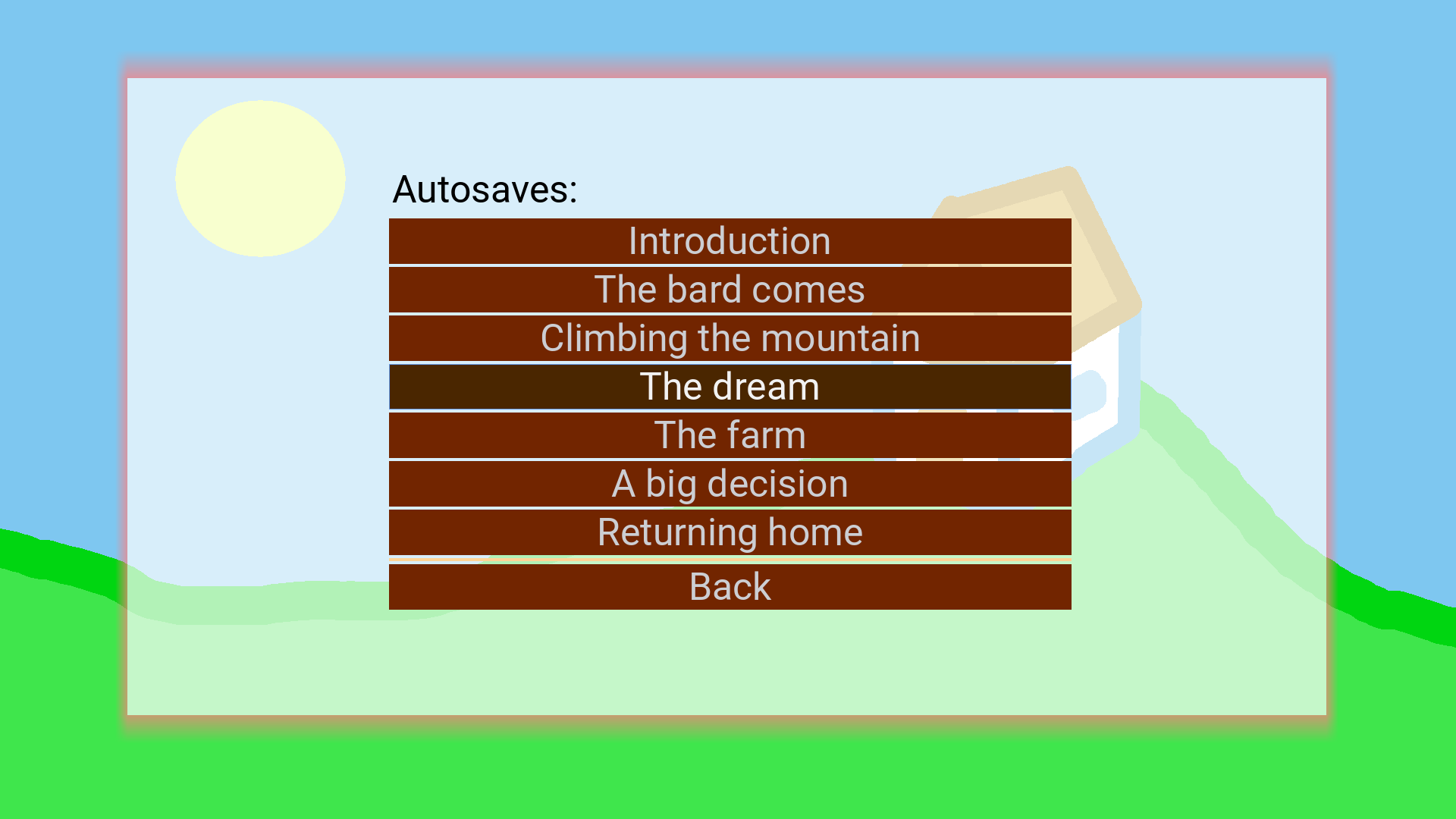 Autosaves:

Introduction

The bard comes

Climbing the mountain

The dream

The farm

A big decision

Returning home

Back